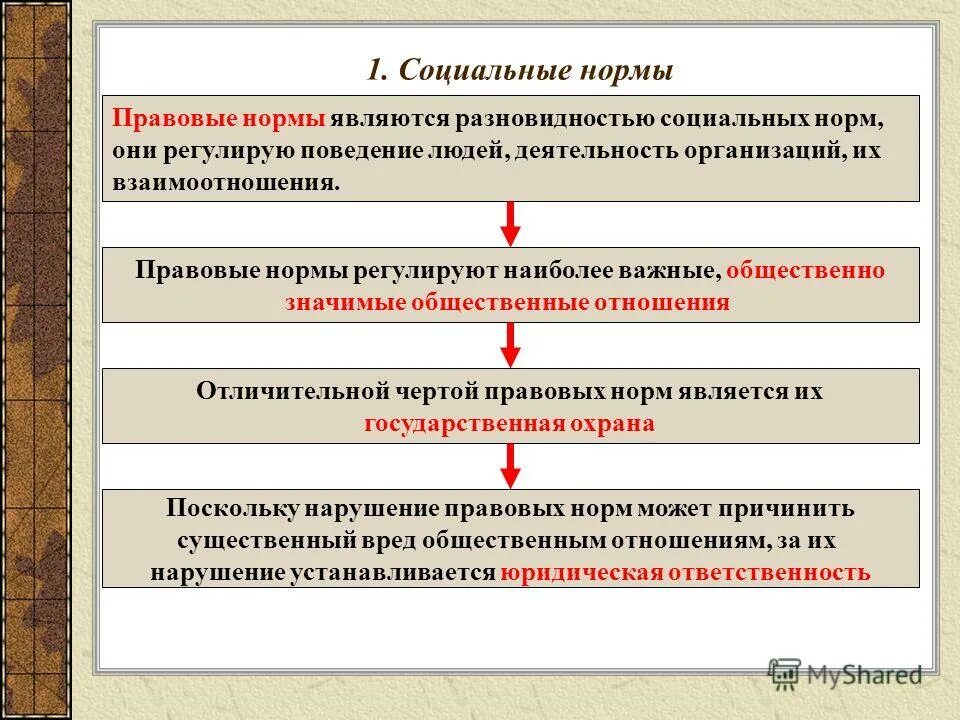 1. Социальные нормы

Правовые нормы являются разновидностью социальных норм, они регулирую поведение людей, деятельность организаций, их взаимоотношения.

Правовые нормы регулируют наиболее важные, общественно значимые общественные отношения

Отличительной чертой правовых норм является их государственная охрана

Поскольку нарушение правовых норм может причинить существенный вред общественным отношениям, за их нарушение устанавливается юридическая ответственность

MyShared